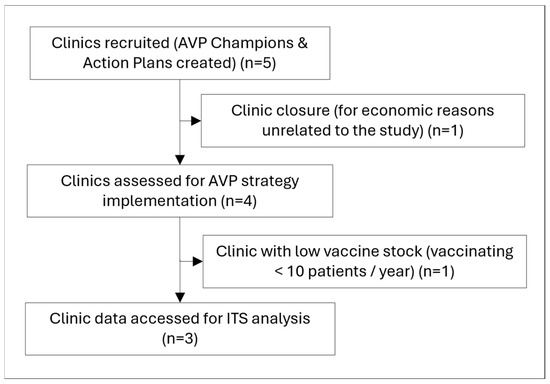 Clinics recruited (AVP Champions & Action Plans created) (n=5)

Clinic closure (for economic reasons unrelated to the study) (n=1)

Clinics assessed for AVP strategy implementation (n=4)

Clinic with low vaccine stock (vaccinating < 10 patients / year) (n=1)

Clinic data accessed for ITS analysis (n=3)